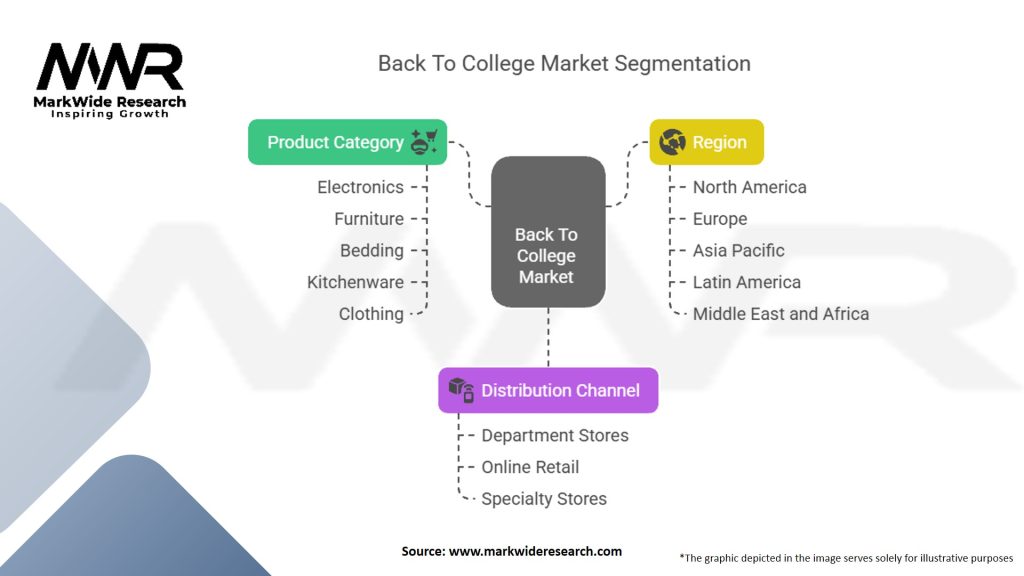 MWR
MarkWide Research
Inspiring Growth

Back To College Market Segmentation

Product Category
Electronics
Furniture
Bedding
Kitchenware
Clothing

Back To College Market

Region
North America
Europe
Asia Pacific
Latin America
Middle East and Africa

Distribution Channel
Department Stores
Online Retail
Specialty Stores

Source: www.markwideresearch.com

*The graphic depicted in the image serves solely for illustrative purposes